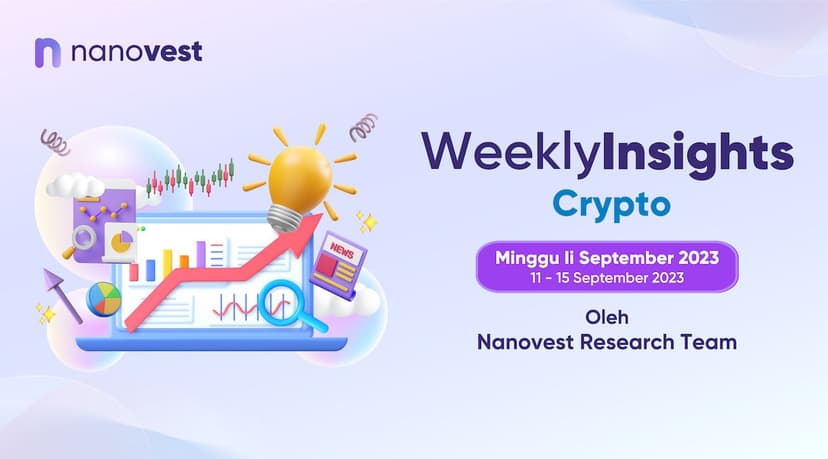 nanovest

NEWS

WeeklyInsights
Crypto

Minggu Ii September 2023
11 - 15 September 2023

Oleh
Nanovest Research Team